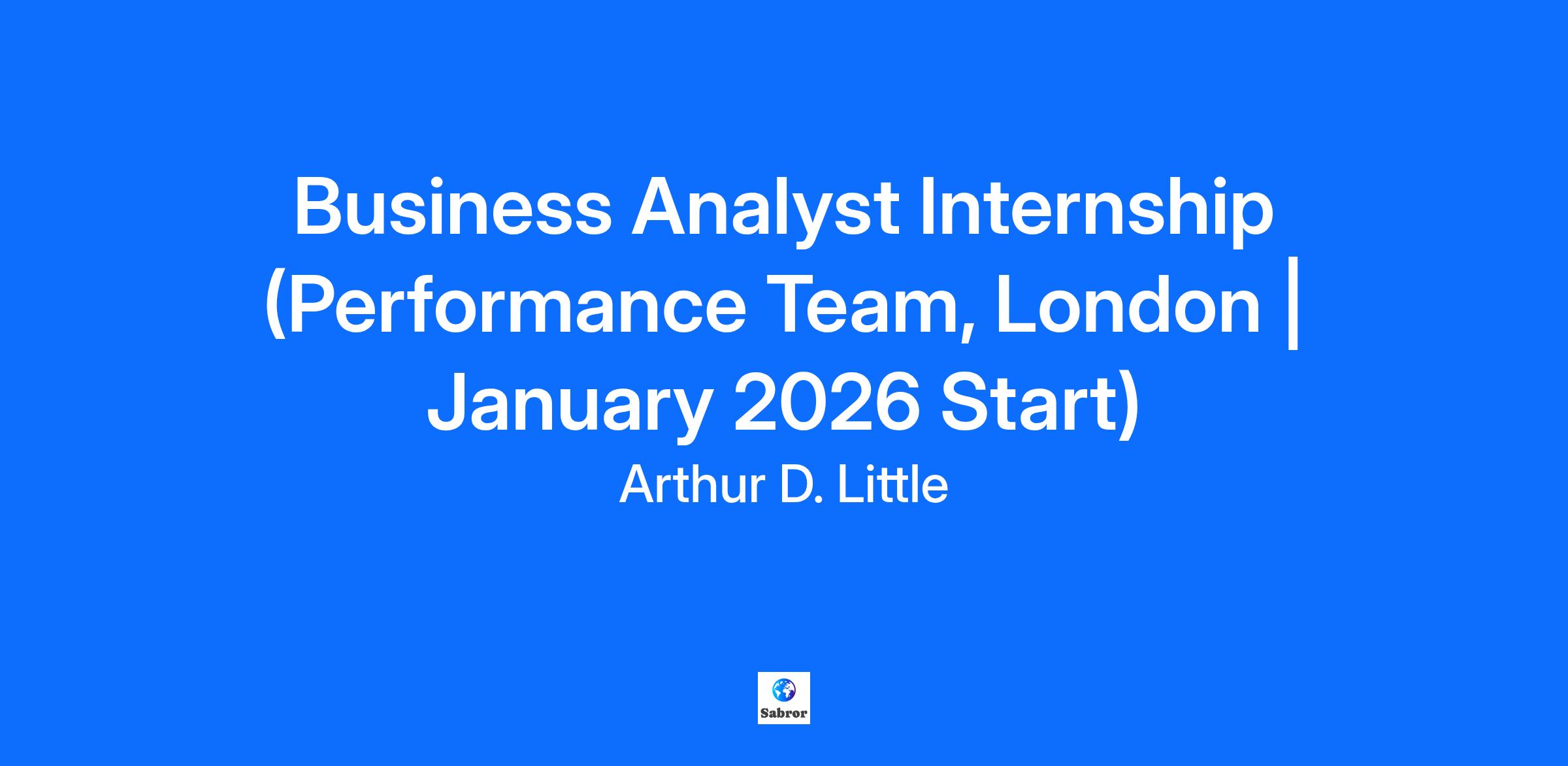 Business Analyst Internship (Performance Team, London | January 2026 Start)

Arthur D. Little

Sabror